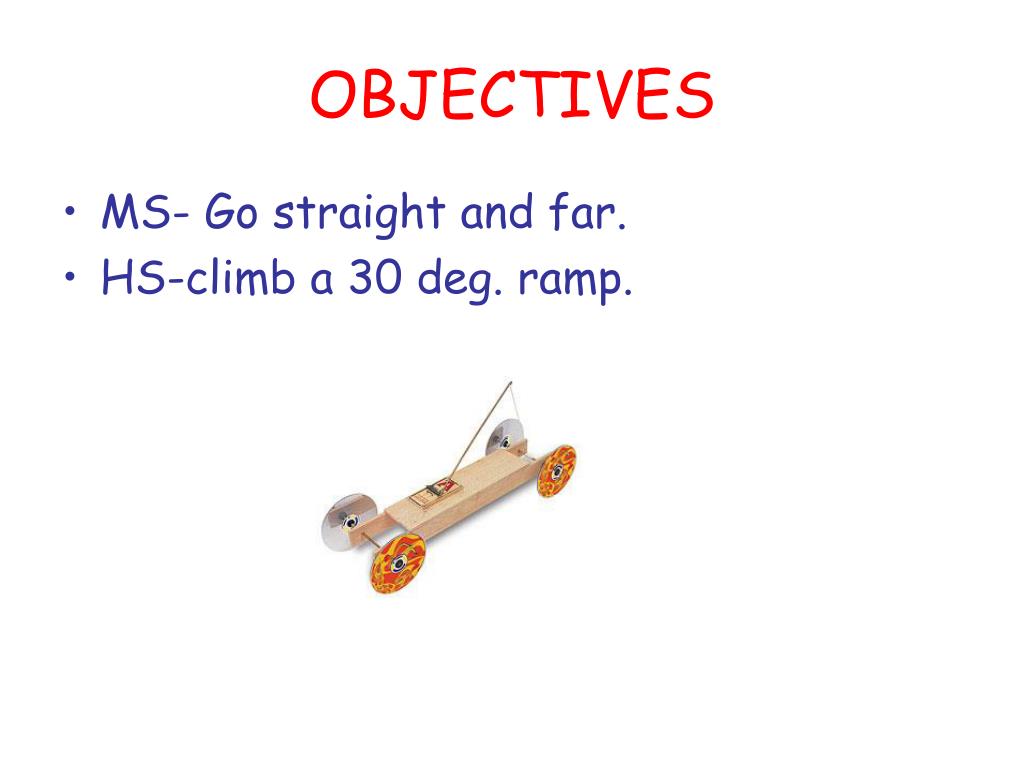 OBJECTIVES

• MS- Go straight and far.
• HS-climb a 30 deg. ramp.